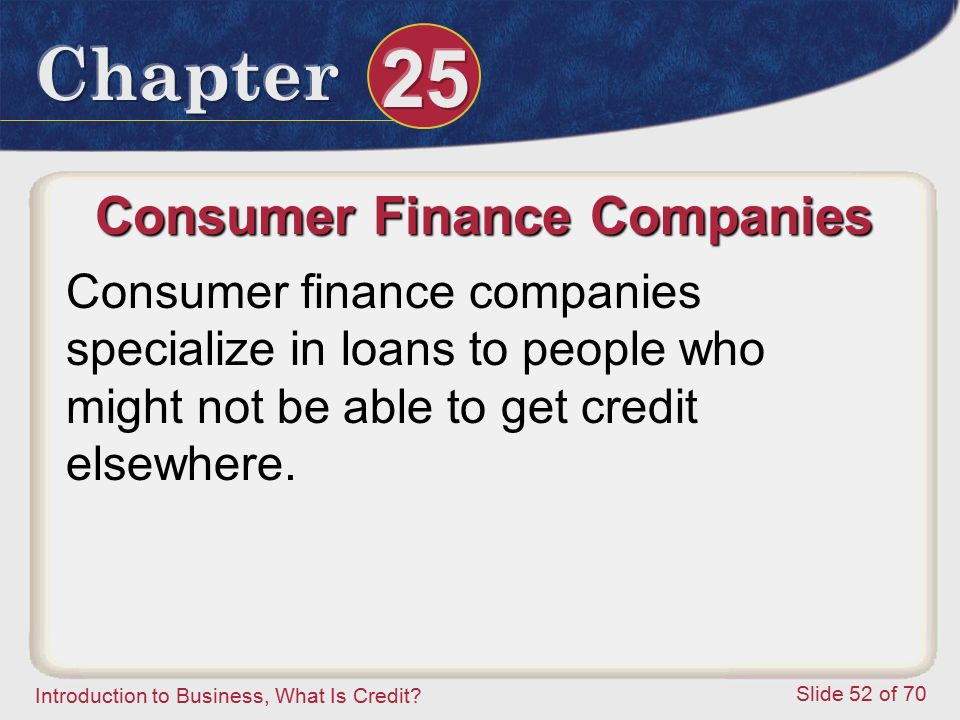 Chapter 25

Consumer Finance Companies

Consumer finance companies specialize in loans to people who might not be able to get credit elsewhere.

Introduction to Business, What Is Credit?

Slide 52 of 70